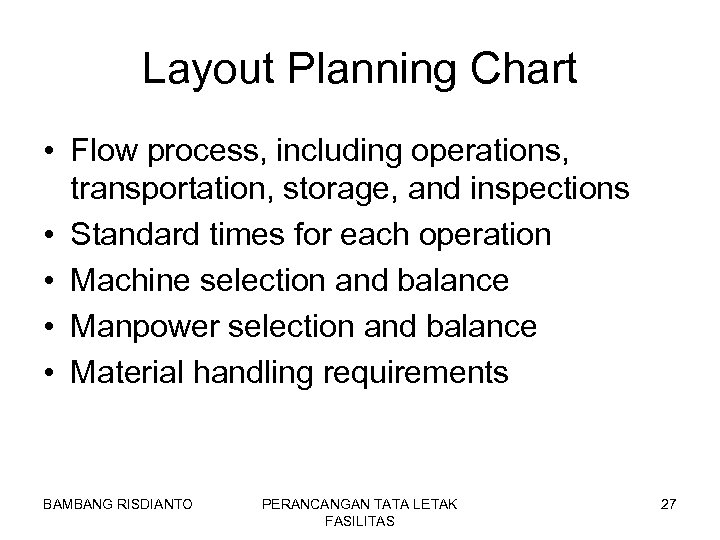 Layout Planning Chart

• Flow process, including operations, transportation, storage, and inspections
• Standard times for each operation
• Machine selection and balance
• Manpower selection and balance
• Material handling requirements

BAMBANG RISDIANTO

PERANCANGAN TATA LETAK FASILITAS

27